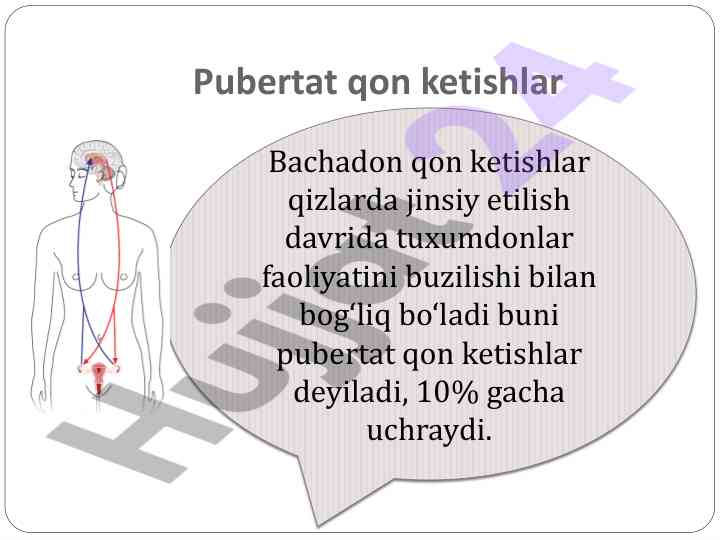 Pubertat qon ketishlar

Bachadon qon ketishlar qizlarda jinsiy etilish davrida tuxumdonlar faoliyatini buzilishi bilan bog‘liq bo‘ladi buni pubertat qon ketishlar deyiladi, 10% gacha uchraydi.

Hujjat24